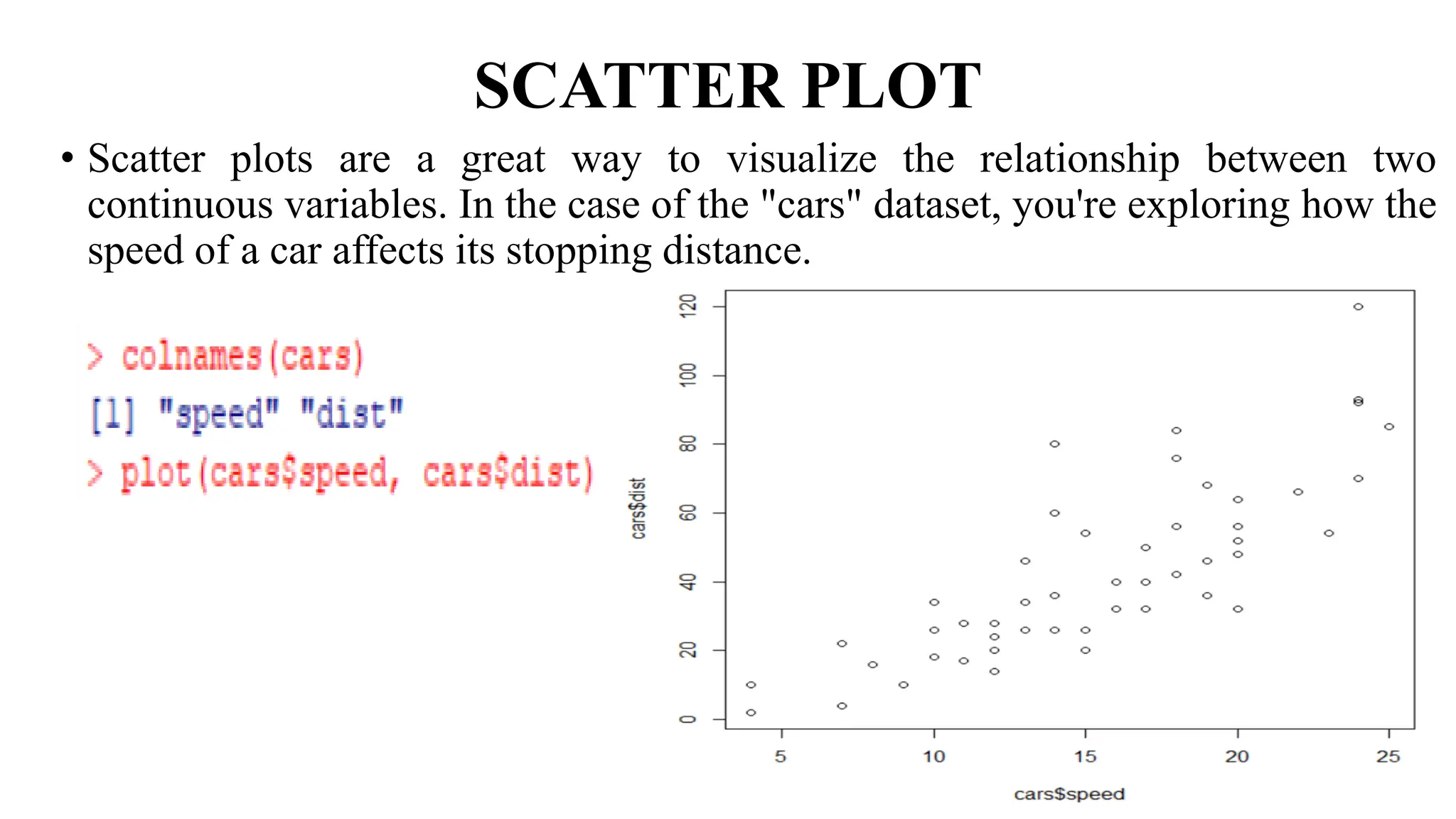 SCATTER PLOT

• Scatter plots are a great way to visualize the relationship between two continuous variables. In the case of the "cars" dataset, you're exploring how the speed of a car affects its stopping distance.

> colnames(cars)
[1] "speed" "dist"
> plot(cars$speed, cars$dist)

120
100
80
60
40
20
0
cars$dist
5
10
15
20
25
cars$speed